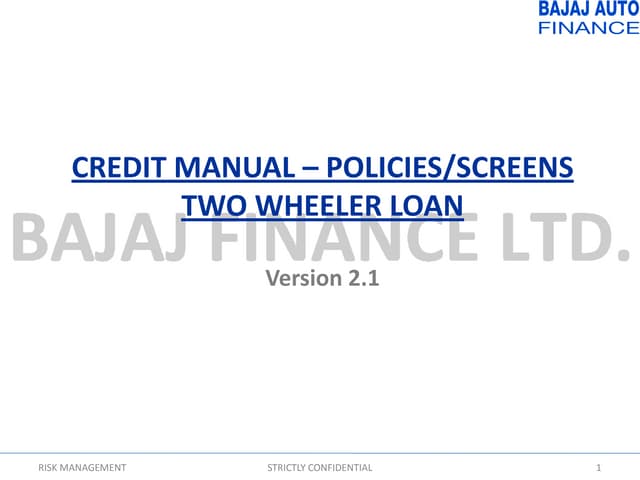 BAJAJ AUTO
FINANCE

CREDIT MANUAL – POLICIES/SCREENS
TWO WHEELER LOAN

BAJAJ FINANCE LTD.

Version 2.1

RISK MANAGEMENT STRICTLY CONFIDENTIAL 1